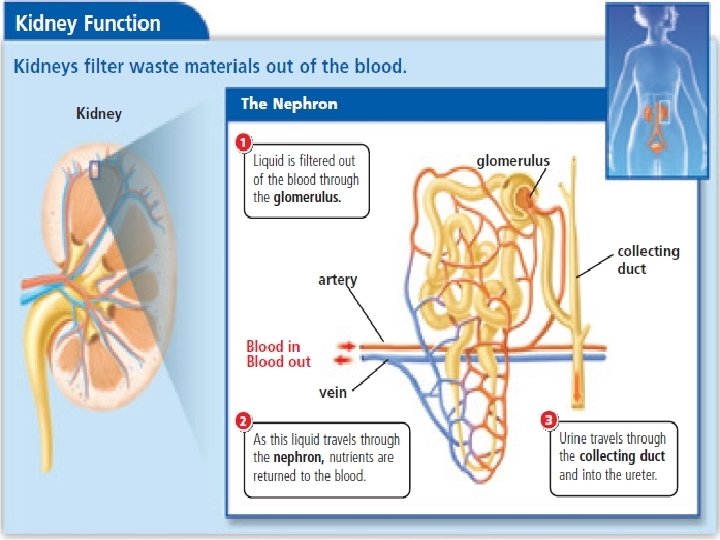 Kidney Function

Kidneys filter waste materials out of the blood.

Kidney

The Nephron

1 Liquid is filtered out of the blood through the glomerulus.

glomerulus

collecting duct

artery

Blood in
Blood out

vein

2 As this liquid travels through the nephron, nutrients are returned to the blood.

3 Urine travels through the collecting duct and into the ureter.